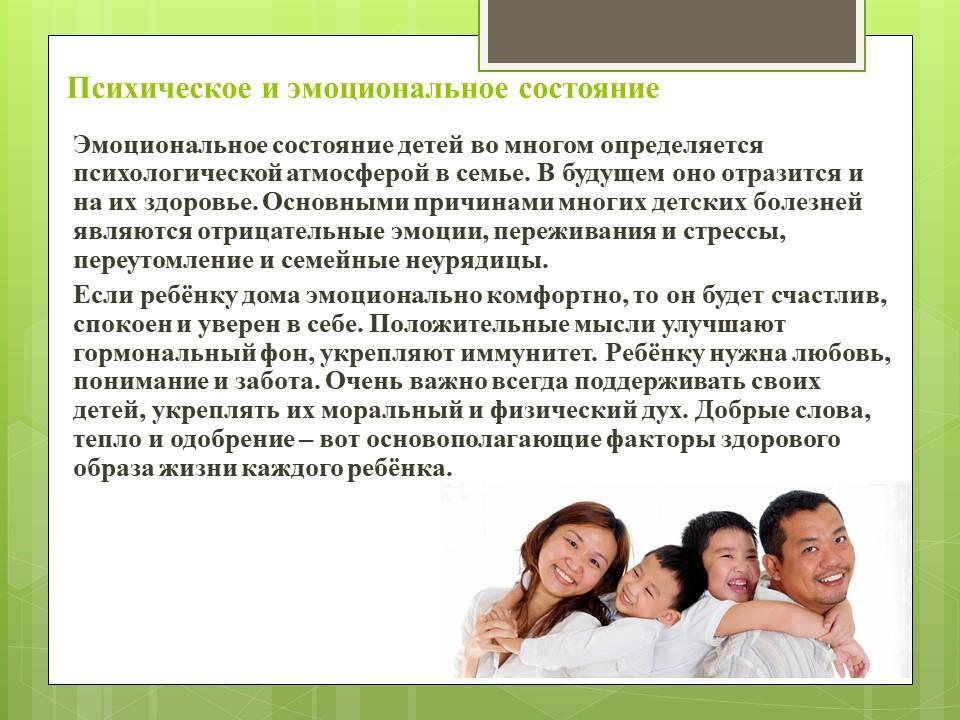 Психическое и эмоциональное состояние

Эмоциональное состояние детей во многом определяется психологической атмосферой в семье. В будущем оно отразится и на их здоровье. Основными причинами многих детских болезней являются отрицательные эмоции, переживания и стрессы, переутомление и семейные неурядицы.

Если ребёнку дома эмоционально комфортно, то он будет счастлив, спокоен и уверен в себе. Положительные мысли улучшают гормональный фон, укрепляют иммунитет. Ребёнку нужна любовь, понимание и забота. Очень важно всегда поддерживать своих детей, укреплять их моральный и физический дух. Добрые слова, тепло и одобрение – вот основополагающие факторы здорового образа жизни каждого ребёнка.